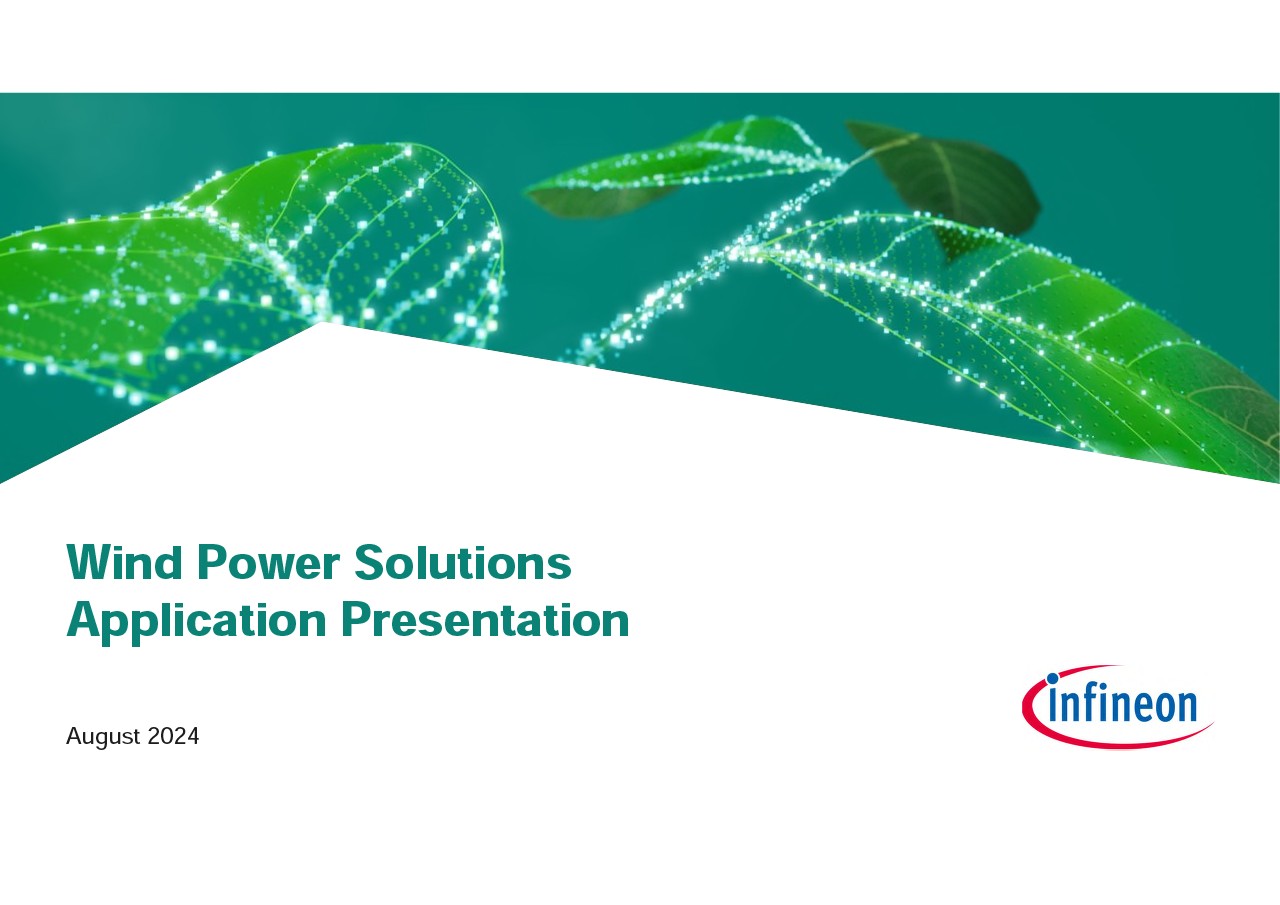 Wind Power Solutions
Application Presentation

August 2024

infineon